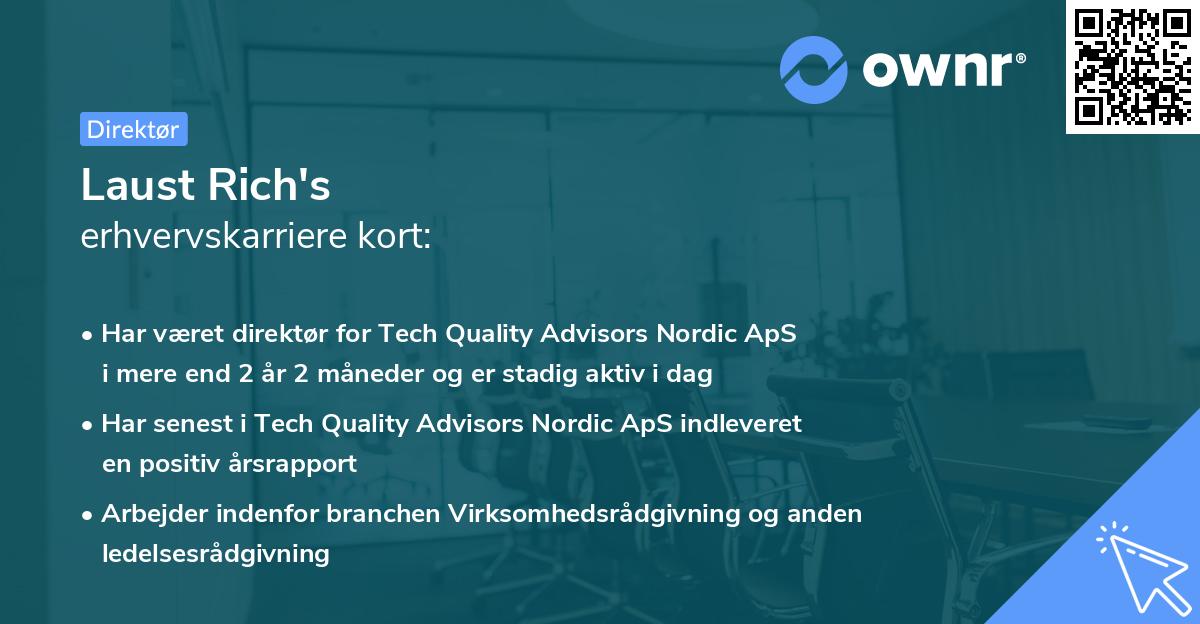 ownr®

Direktør

Laust Rich's
erhvervskarriere kort:

• Har været direktør for Tech Quality Advisors Nordic ApS i mere end 2 år 2 måneder og er stadig aktiv i dag
• Har senest i Tech Quality Advisors Nordic ApS indleveret en positiv årsrapport
• Arbejder indenfor branchen Virksomhedsrådgivning og anden ledelsesrådgivning